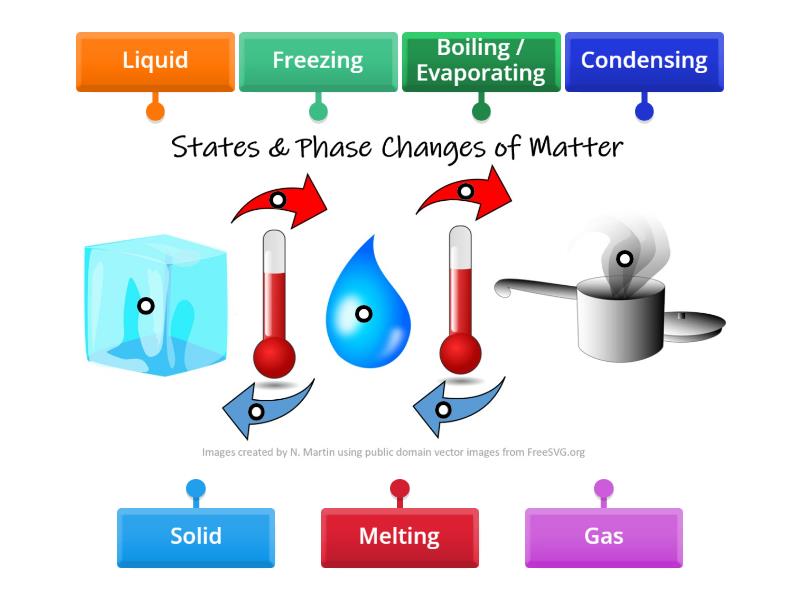 Liquid

Freezing

Boiling / Evaporating

Condensing

States & Phase Changes of Matter

Images created by N. Martin using public domain vector images from FreeSVG.org

Solid

Melting

Gas